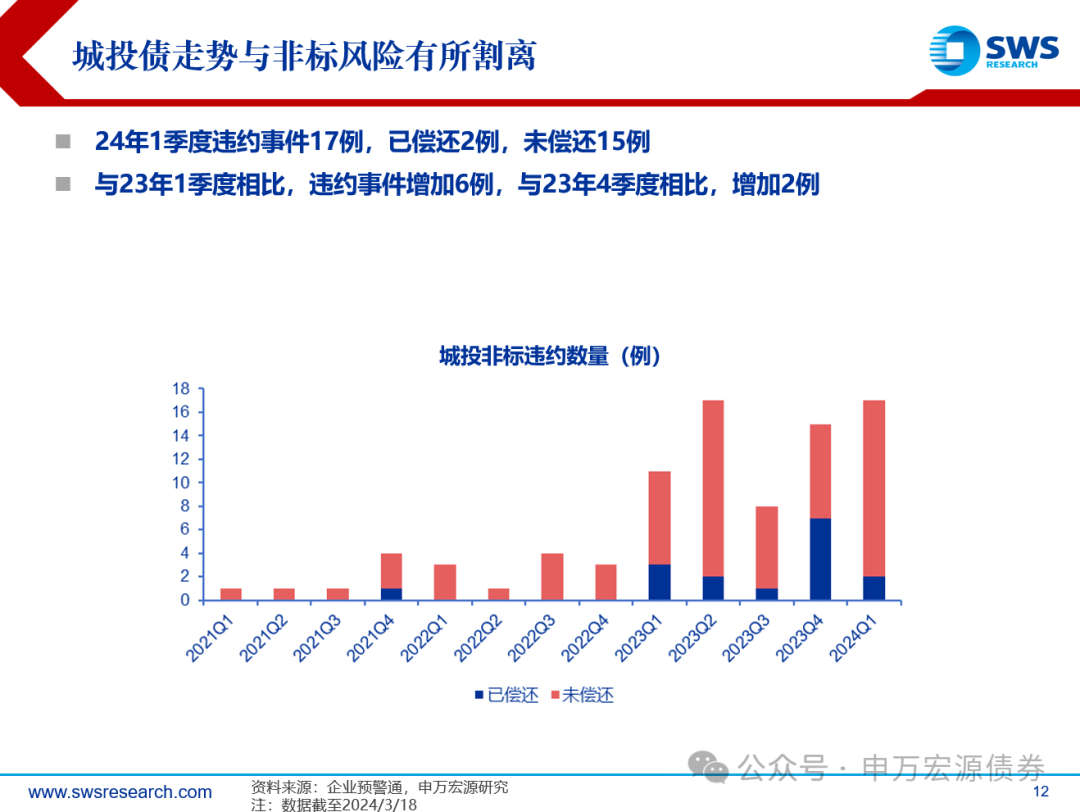 城投债走势与非标风险有所割离

SWS RESEARCH

■ 24年1季度违约事件17例，已偿还2例，未偿还15例

■ 与23年1季度相比，违约事件增加6例，与23年4季度相比，增加2例

城投非标违约数量（例）

18
16
14
12
10
8
6
4
2
0

2021Q1 2021Q2 2021Q3 2021Q4 2022Q1 2022Q2 2022Q3 2022Q4 2023Q1 2023Q2 2023Q3 2023Q4 2024Q1

■ 已偿还 ■ 未偿还

www.swsresearch.com

资料来源：企业预警通，申万宏源研究
注：数据截至2024/3/18

公众号 · 申万宏源债券

12